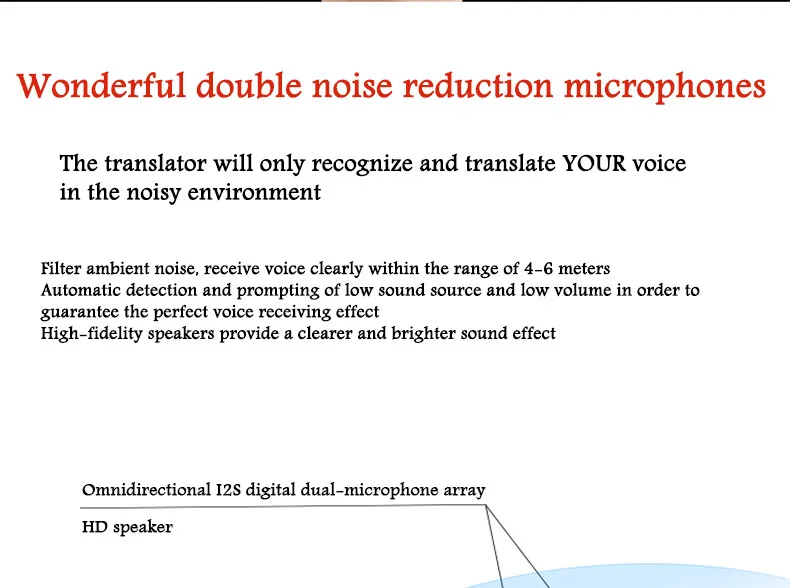 Wonderful double noise reduction microphones

The translator will only recognize and translate YOUR voice in the noisy environment

Filter ambient noise, receive voice clearly within the range of 4-6 meters
Automatic detection and prompting of low sound source and low volume in order to guarantee the perfect voice receiving effect
High-fidelity speakers provide a clearer and brighter sound effect

Omnidirectional I2S digital dual-microphone array

HD speaker